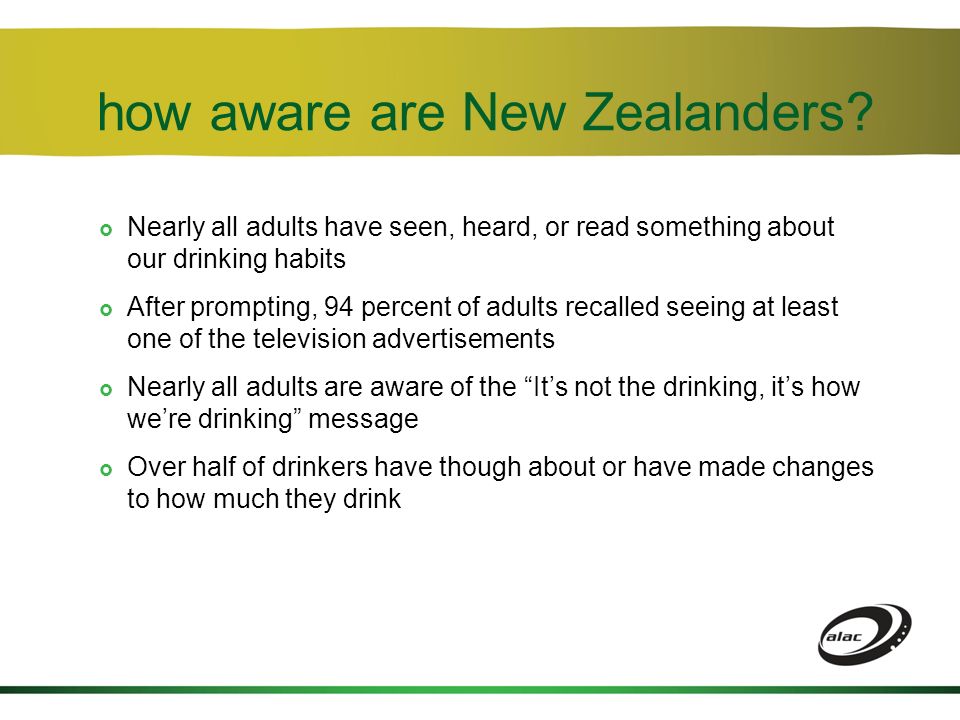 how aware are New Zealanders?

Nearly all adults have seen, heard, or read something about our drinking habits

After prompting, 94 percent of adults recalled seeing at least one of the television advertisements

Nearly all adults are aware of the “It’s not the drinking, it’s how we’re drinking” message

Over half of drinkers have though about or have made changes to how much they drink

alac